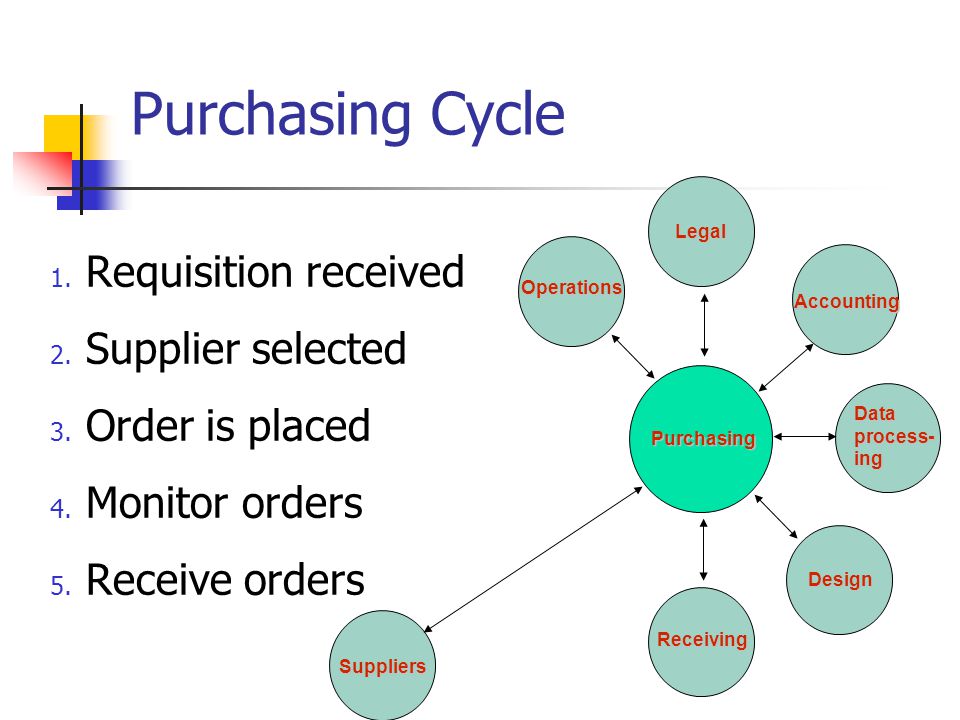 Purchasing Cycle

1. Requisition received
2. Supplier selected
3. Order is placed
4. Monitor orders
5. Receive orders

Legal
Operations
Accounting
Purchasing
Data processing
Design
Receiving
Suppliers